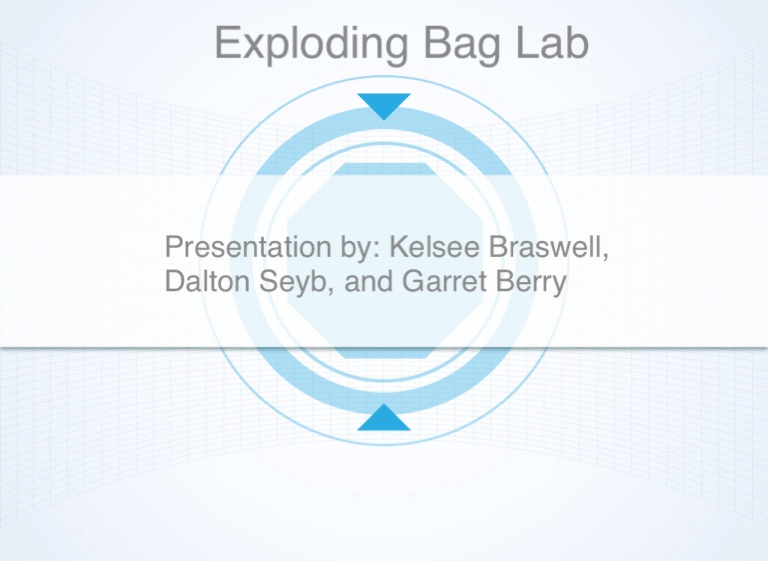 Exploding Bag Lab

Presentation by: Kelsee Braswell, Dalton Seyb, and Garret Berry